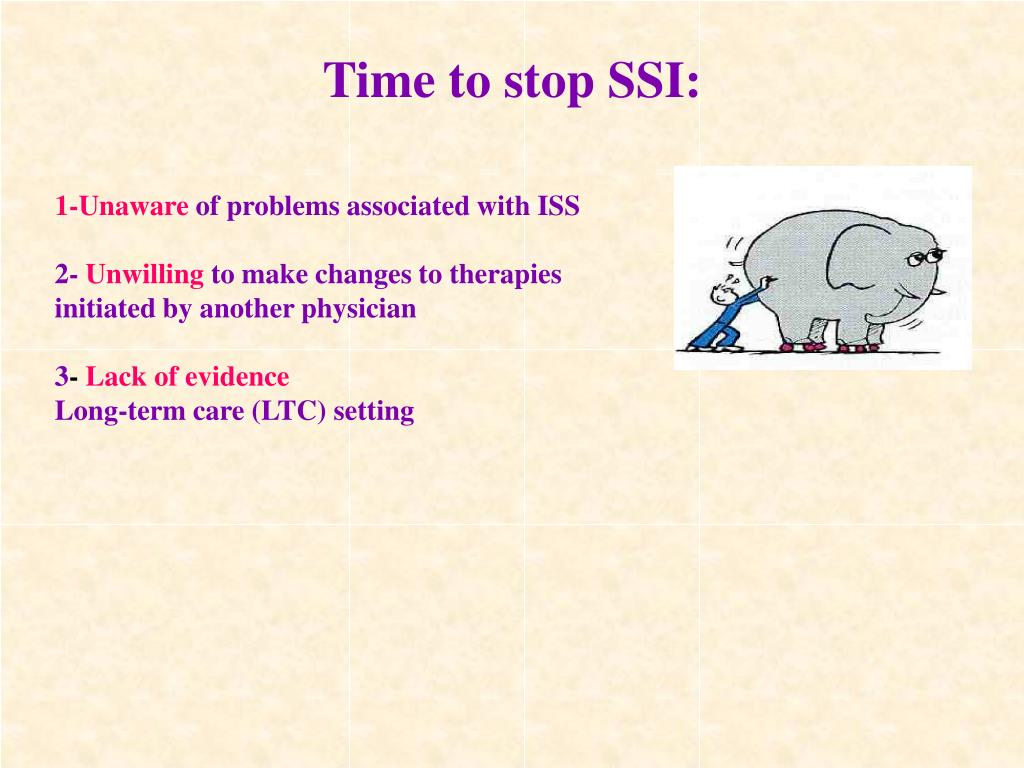 Time to stop SSI:

1-Unaware of problems associated with ISS

2- Unwilling to make changes to therapies initiated by another physician

3- Lack of evidence
Long-term care (LTC) setting